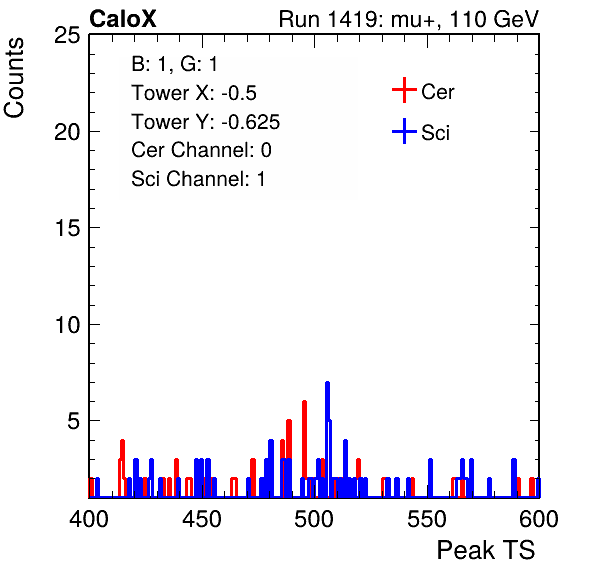 CaloX

Run 1419: mu+, 110 GeV

Counts

25

20

15

10

5

B: 1, G: 1
Tower X: -0.5
Tower Y: -0.625
Cer Channel: 0
Sci Channel: 1

Cer

Sci

400

450

500

550

600

Peak TS